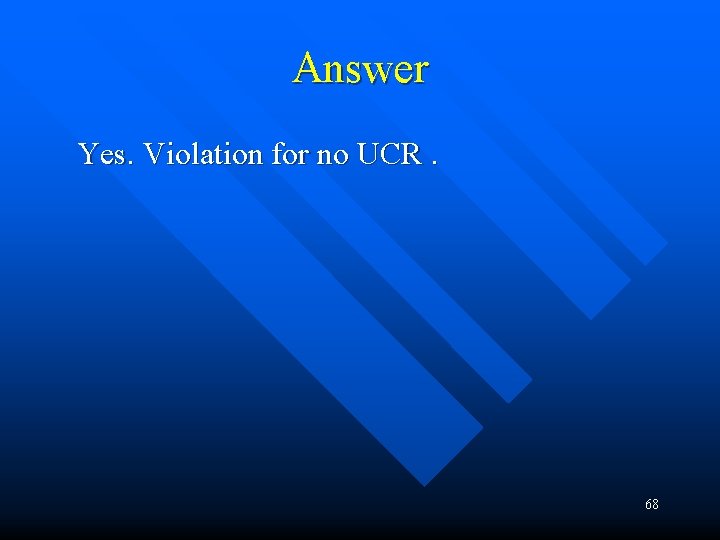 Answer

Yes. Violation for no UCR .

68